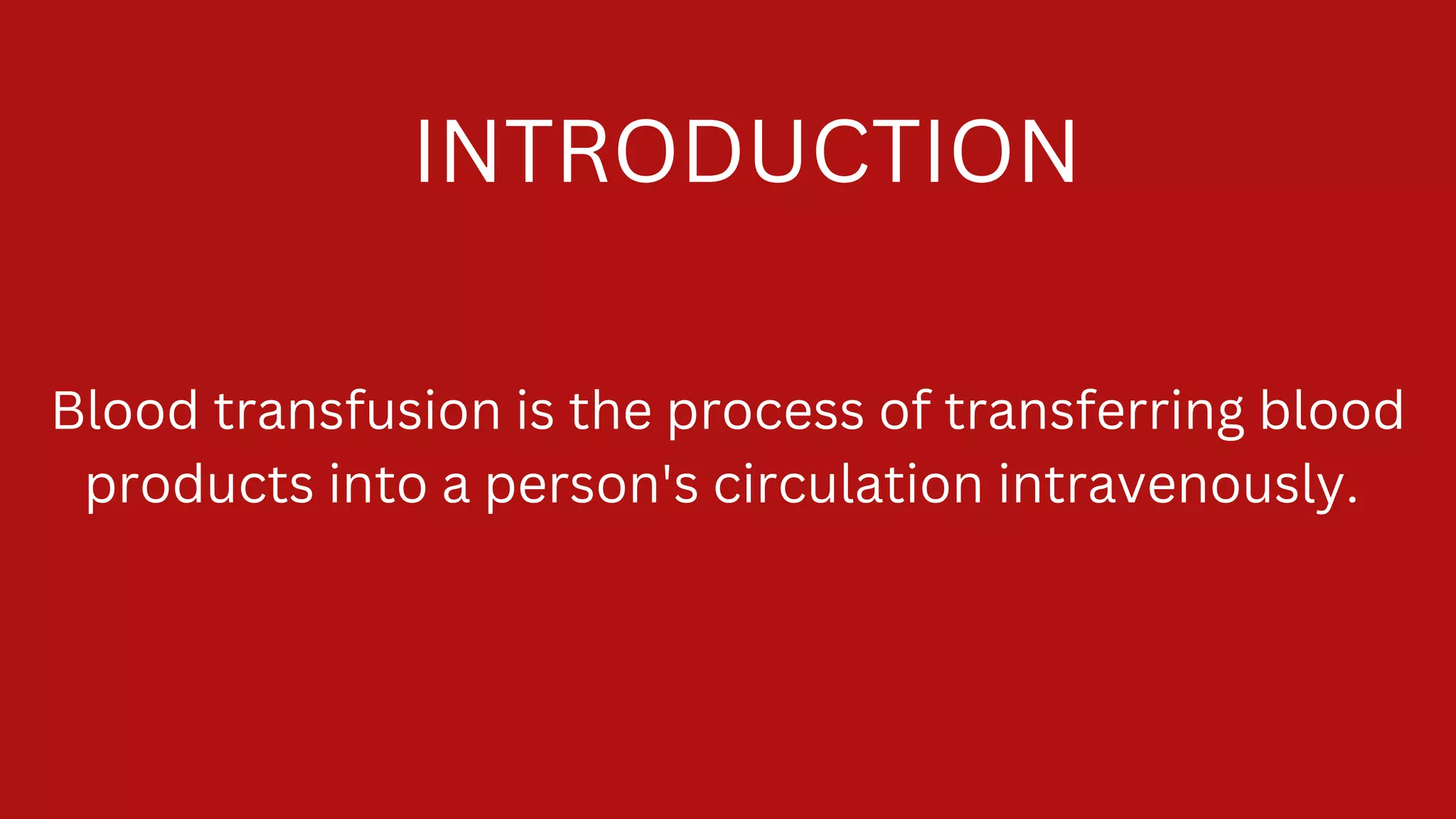 INTRODUCTION

Blood transfusion is the process of transferring blood products into a person's circulation intravenously.